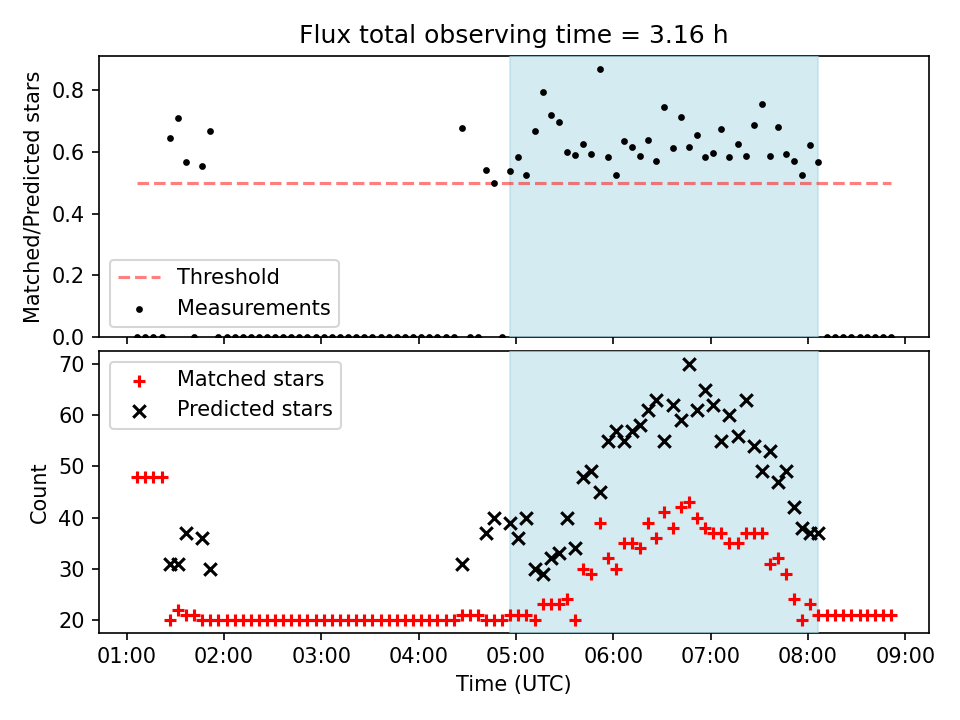 Flux total observing time = 3.16 h

Matched/Predicted stars

0.8
0.6
0.4
0.2
0.0

Threshold
Measurements

Count

70
60
50
40
30
20

Matched stars
Predicted stars

01:00 02:00 03:00 04:00 05:00 06:00 07:00 08:00 09:00

Time (UTC)